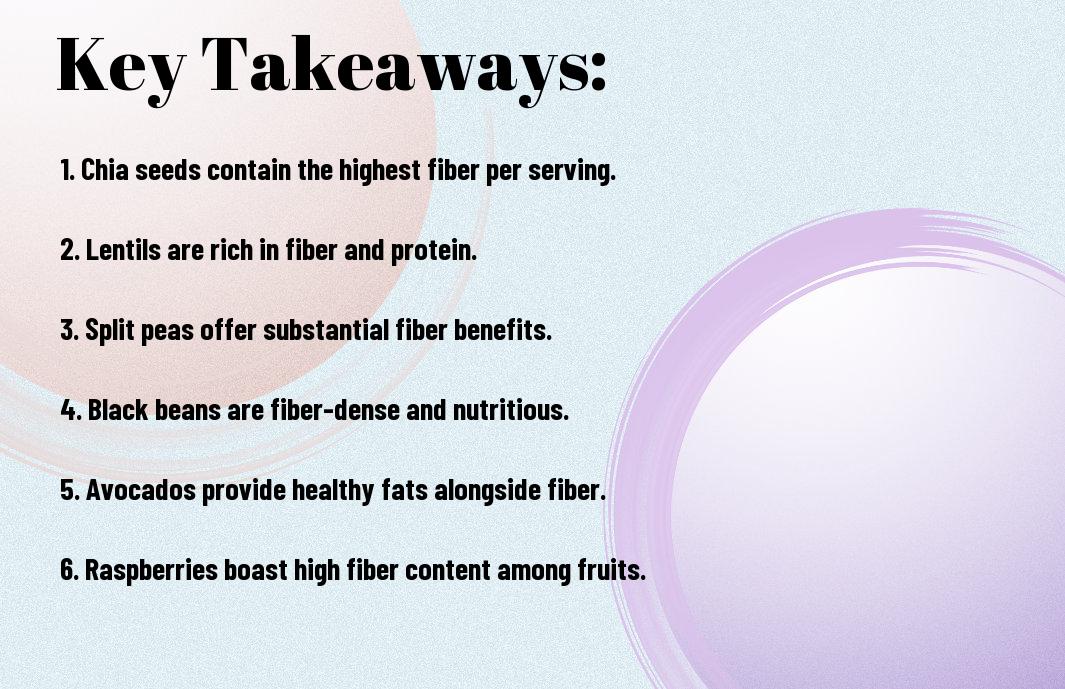 Key Takeaways:

1. Chia seeds contain the highest fiber per serving.

2. Lentils are rich in fiber and protein.

3. Split peas offer substantial fiber benefits.

4. Black beans are fiber-dense and nutritious.

5. Avocados provide healthy fats alongside fiber.

6. Raspberries boast high fiber content among fruits.